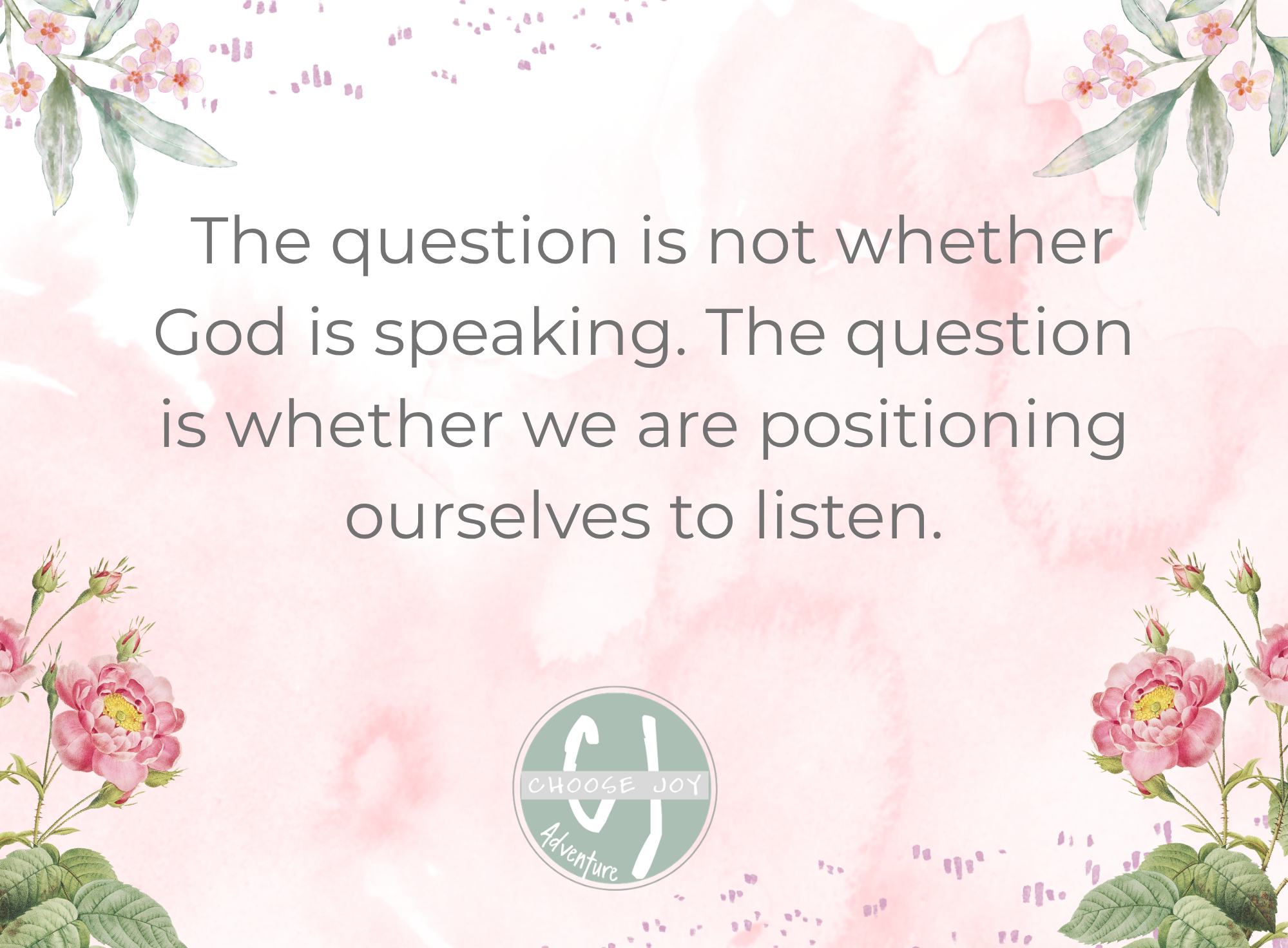 The question is not whether God is speaking. The question is whether we are positioning ourselves to listen.

CJ
CHOOSE JOY
Adventure